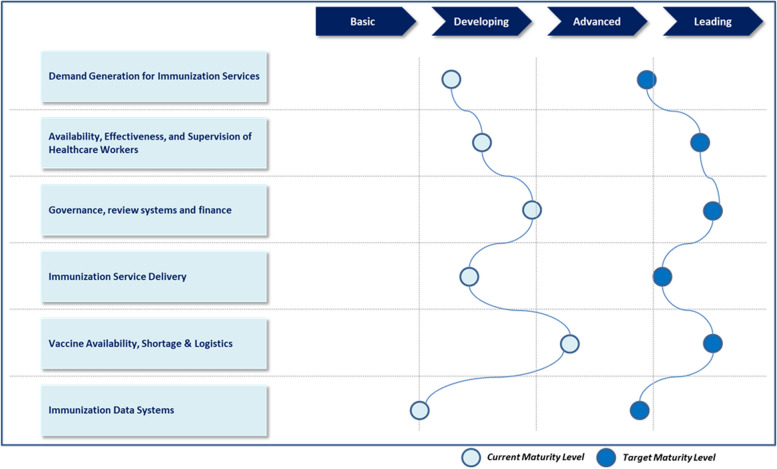 Basic
Developing
Advanced
Leading

Demand Generation for Immunization Services

Availability, Effectiveness, and Supervision of Healthcare Workers

Governance, review systems and finance

Immunization Service Delivery

Vaccine Availability, Shortage & Logistics

Immunization Data Systems

Current Maturity Level
Target Maturity Level